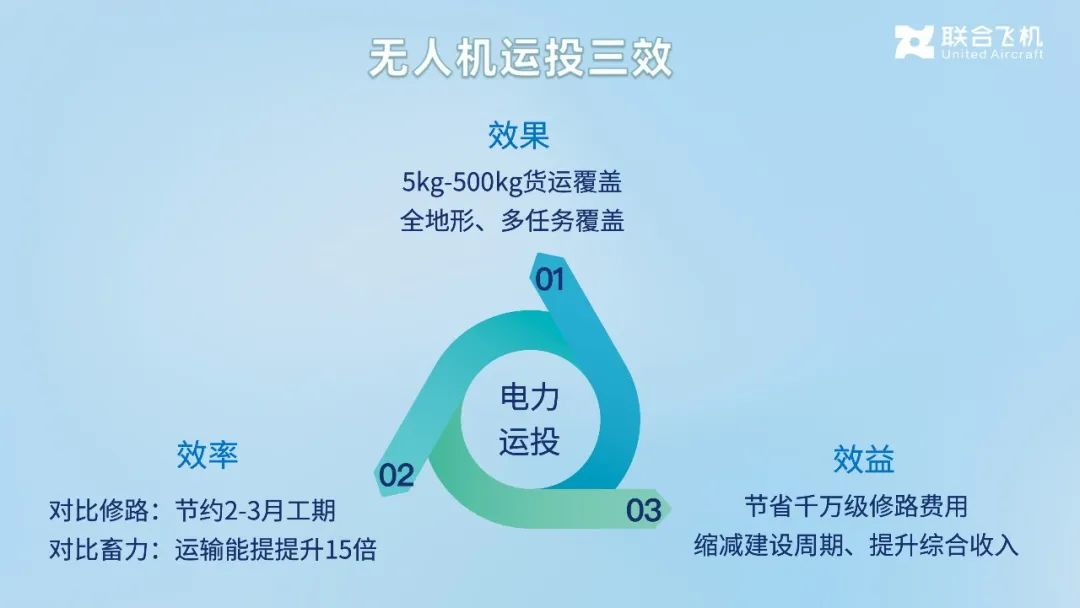 无人机运投三效

联合飞机
United Aircraft

效果
5kg-500kg货运覆盖
全地形、多任务覆盖

01

电力
运投

02

03

效率
对比修路：节约2-3月工期
对比畜力：运输能提提升15倍

效益
节省千万级修路费用
缩减建设周期、提升综合收入